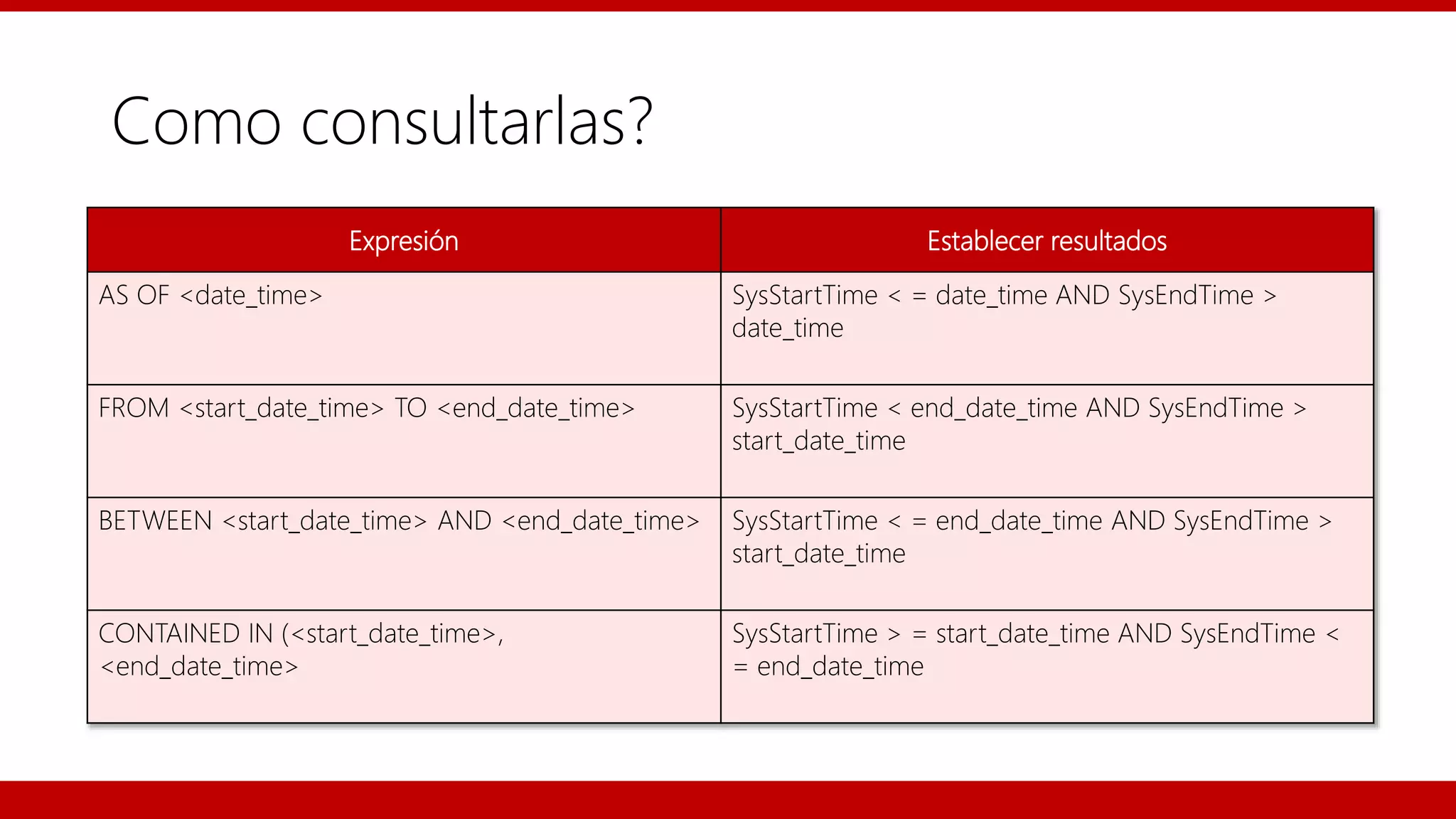 Como consultarlas?

| Expresión | Establecer resultados |
|---|---|
| AS OF <date_time> | SysStartTime < = date_time AND SysEndTime > date_time |
| FROM <start_date_time> TO <end_date_time> | SysStartTime < end_date_time AND SysEndTime > start_date_time |
| BETWEEN <start_date_time> AND <end_date_time> | SysStartTime < = end_date_time AND SysEndTime > start_date_time |
| CONTAINED IN (<start_date_time>, <end_date_time> | SysStartTime > = start_date_time AND SysEndTime < = end_date_time |